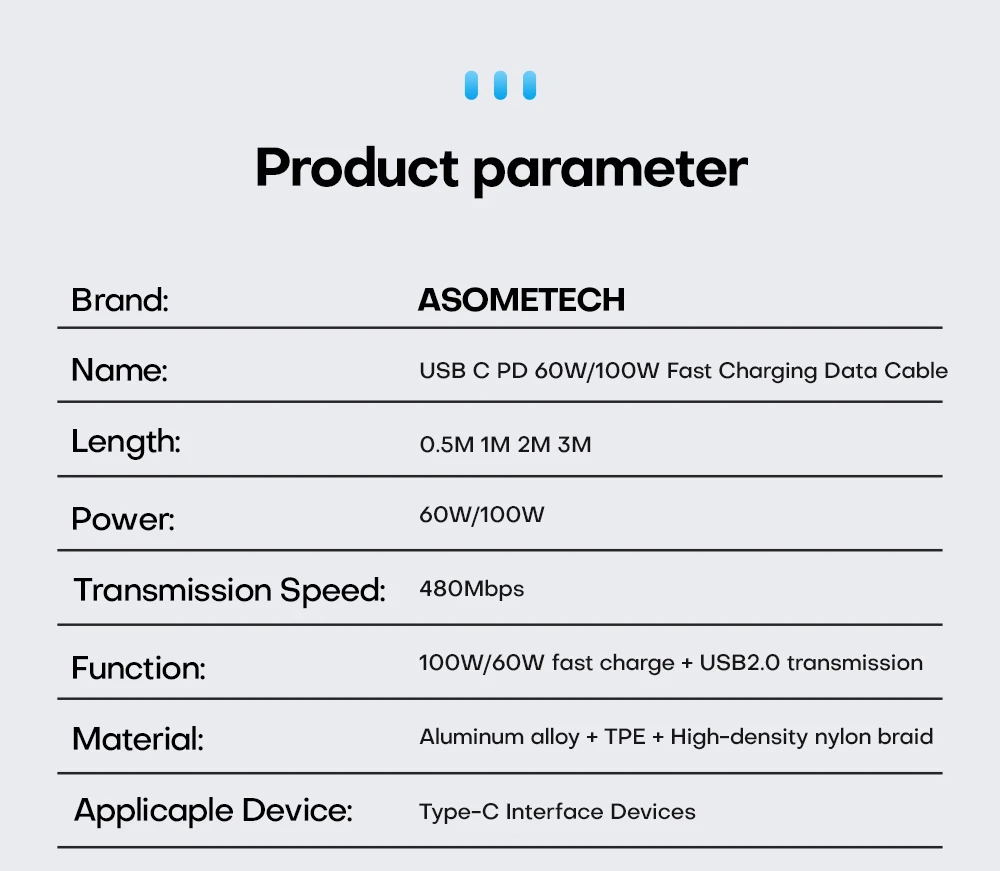 Product parameter

| Brand: | ASOMETECH |
|---|---|
| Name: | USB C PD 60W/100W Fast Charging Data Cable |
| Length: | 0.5M 1M 2M 3M |
| Power: | 60W/100W |
| Transmission Speed: | 480Mbps |
| Function: | 100W/60W fast charge + USB2.0 transmission |
| Material: | Aluminum alloy + TPE + High-density nylon braid |
| Applicaple Device: | Type-C Interface Devices |